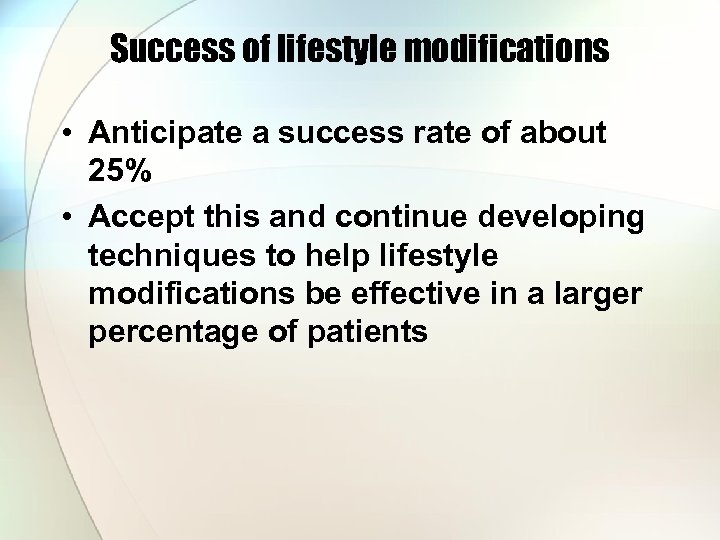 Success of lifestyle modifications

• Anticipate a success rate of about 25%

• Accept this and continue developing techniques to help lifestyle modifications be effective in a larger percentage of patients